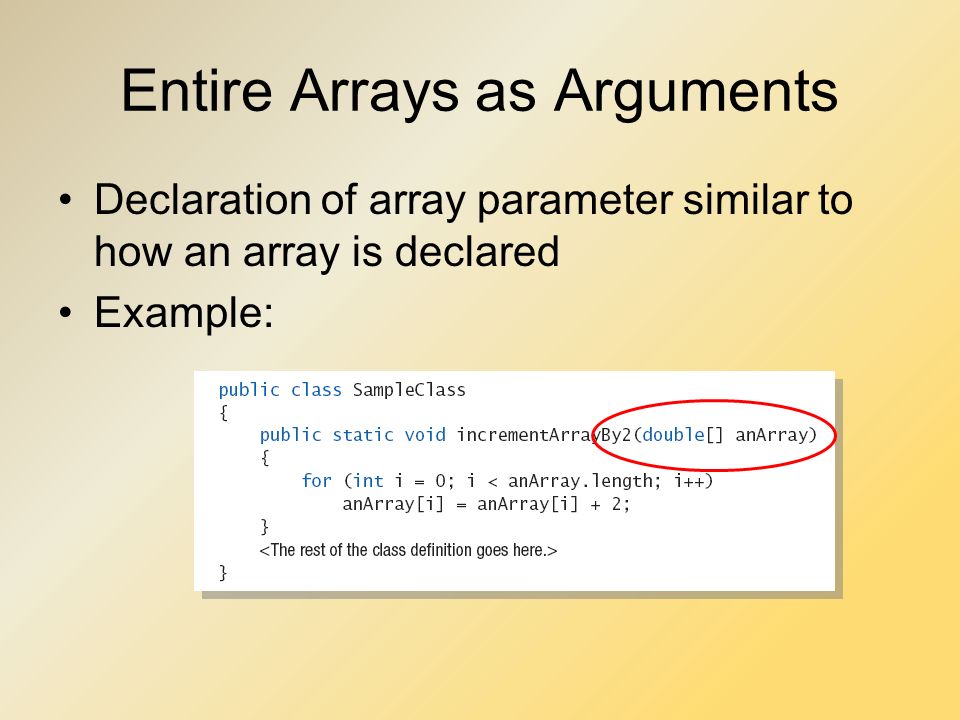 Entire Arrays as Arguments

• Declaration of array parameter similar to how an array is declared
• Example:

public class SampleClass
{
    public static void incrementArrayBy2(double[] anArray)
    {
        for (int i = 0; i < anArray.length; i++)
            anArray[i] = anArray[i] + 2;
    }
    <The rest of the class definition goes here.>
}